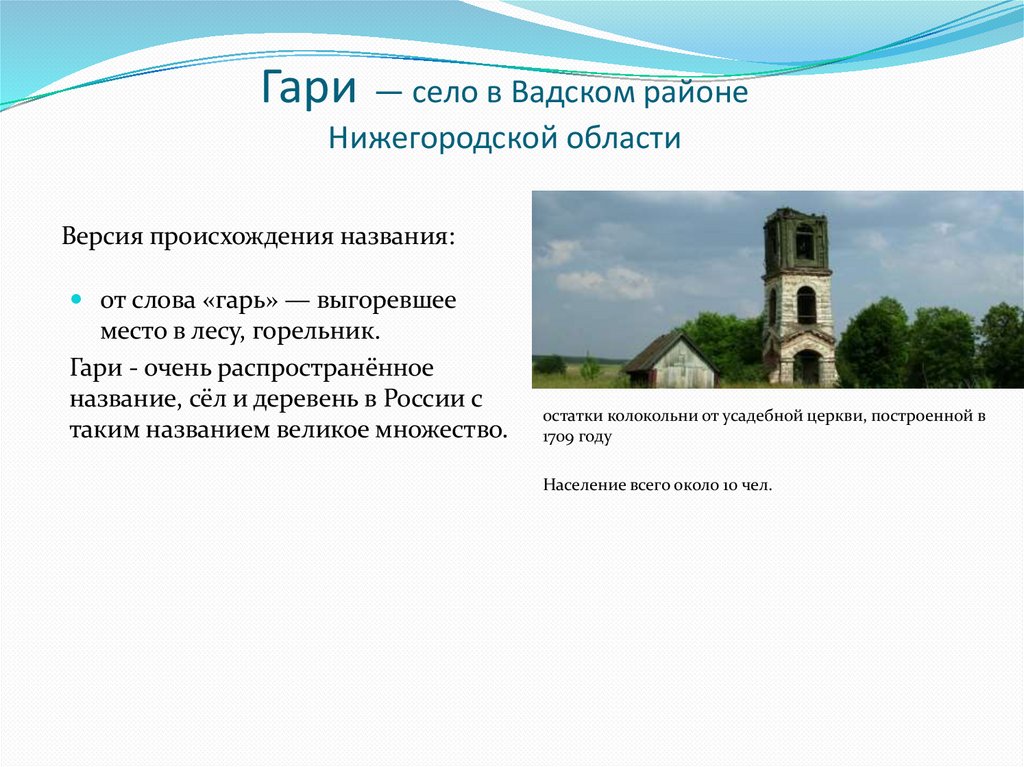 Гари — село в Вадском районе Нижегородской области

Версия происхождения названия:

от слова «гарь» — выгоревшее место в лесу, горельник.

Гари - очень распространённое название, сёл и деревень в России с таким названием великое множество.

остатки колокольни от усадебной церкви, построенной в 1709 году

Население всего около 10 чел.